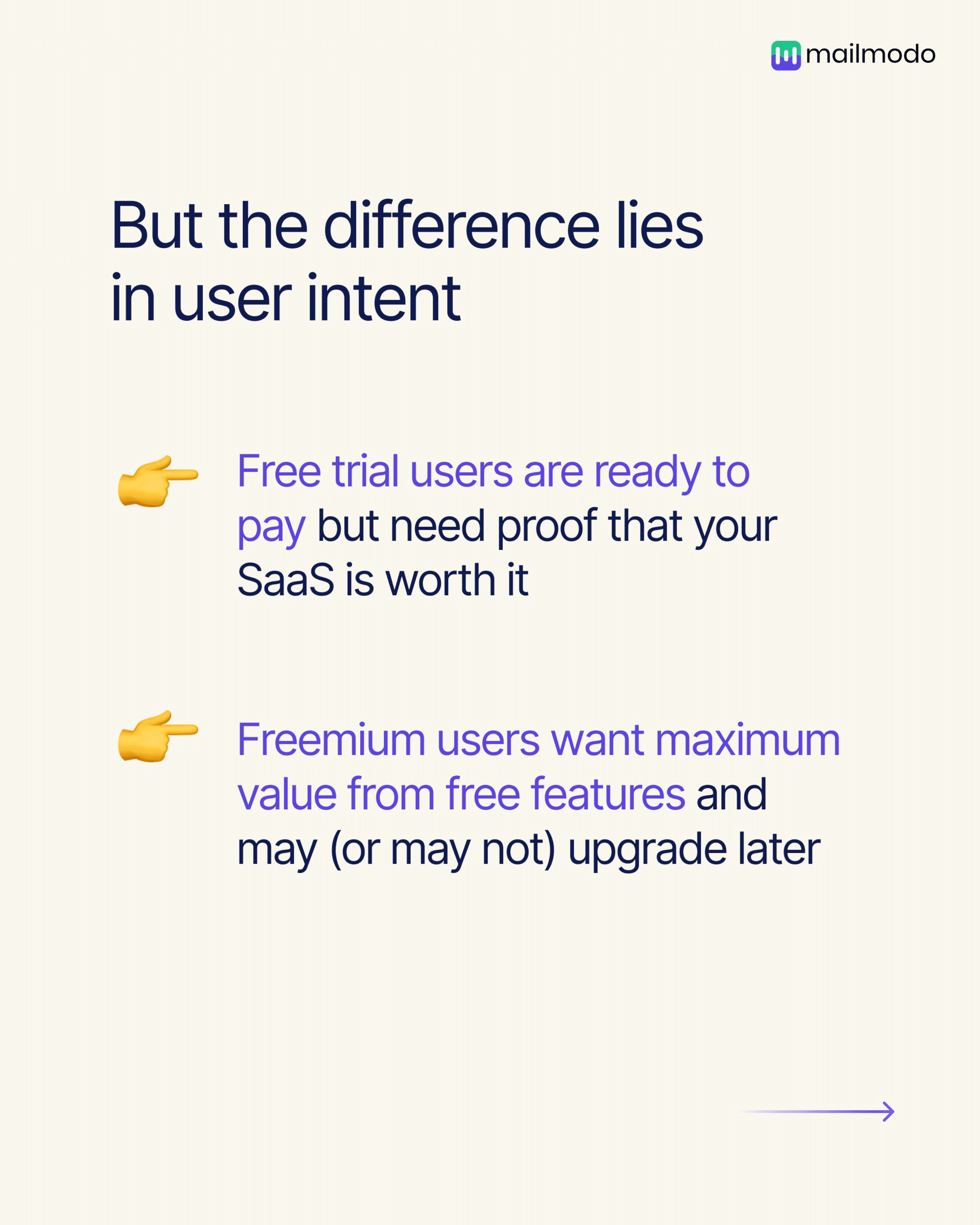 mailmodo

But the difference lies in user intent

👉 Free trial users are ready to pay but need proof that your SaaS is worth it

👉 Freemium users want maximum value from free features and may (or may not) upgrade later